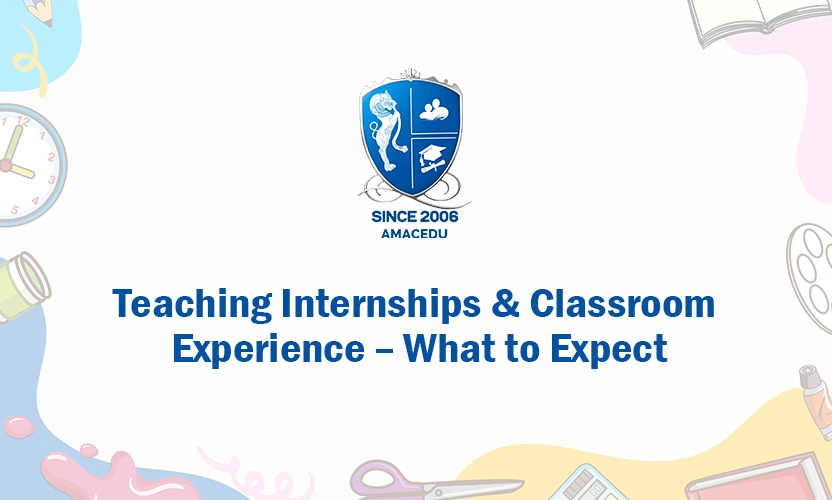 SINCE 2006
AMACEDU

Teaching Internships & Classroom Experience – What to Expect